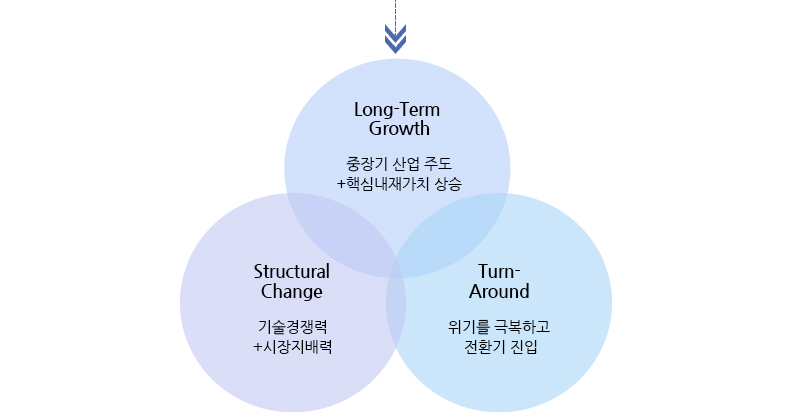 Long-Term Growth

중장기 산업 주도
+핵심내재가치 상승

Structural Change

기술경쟁력
+시장지배력

Turn-Around

위기를 극복하고
전환기 진입